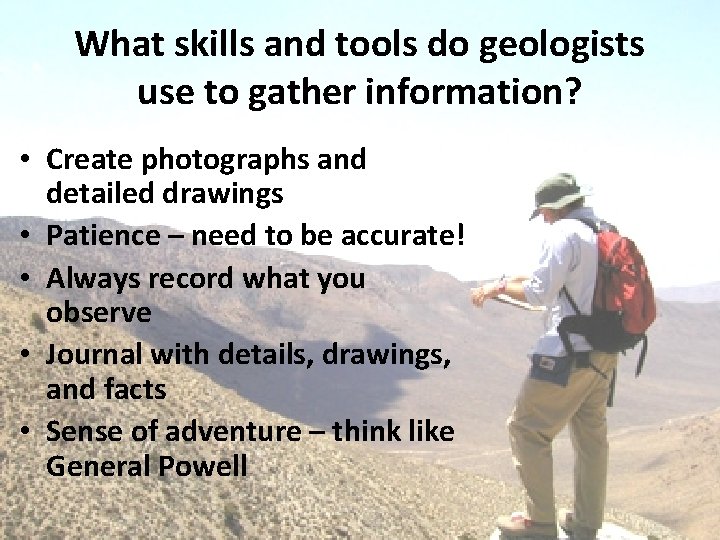 What skills and tools do geologists use to gather information?

• Create photographs and detailed drawings
• Patience – need to be accurate!
• Always record what you observe
• Journal with details, drawings, and facts
• Sense of adventure – think like General Powell